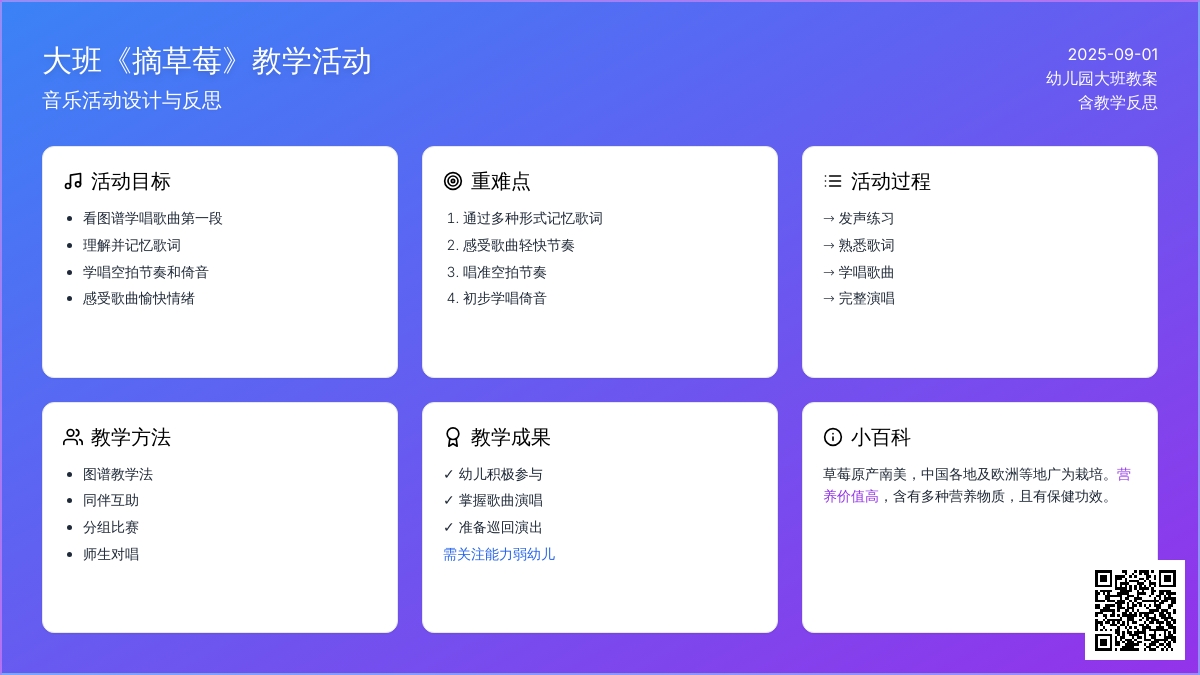 大班《摘草莓》教学活动
音乐活动设计与反思

2025-09-01
幼儿园大班教案
含教学反思

活动目标
- 看图谱学唱歌曲第一段
- 理解并记忆歌词
- 学唱空拍节奏和倚音
- 感受歌曲愉快情绪

重难点
1. 通过多种形式记忆歌词
2. 感受歌曲轻快节奏
3. 唱准空拍节奏
4. 初步学唱倚音

活动过程
→ 发声练习
→ 熟悉歌词
→ 学唱歌曲
→ 完整演唱

教学方法
- 图谱教学法
- 同伴互助
- 分组比赛
- 师生对唱

教学成果
✓ 幼儿积极参与
✓ 掌握歌曲演唱
✓ 准备巡回演出
需关注能力弱幼儿

小百科
草莓原产南美，中国各地及欧洲等地广为栽培。营养价值高，含有多种营养物质，且有保健功效。